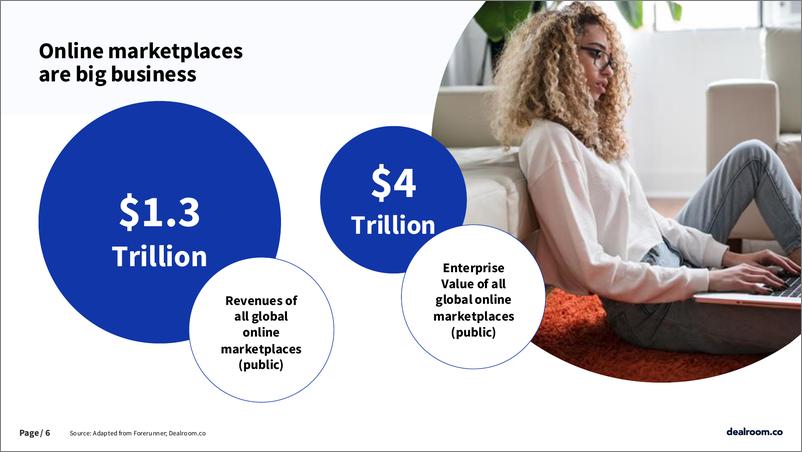 Online marketplaces are big business

$1.3 Trillion

Revenues of all global online marketplaces (public)

$4 Trillion

Enterprise Value of all global online marketplaces (public)

Page / 6 Source: Adapted from Forerunner; Dealroom.co

dealroom.co